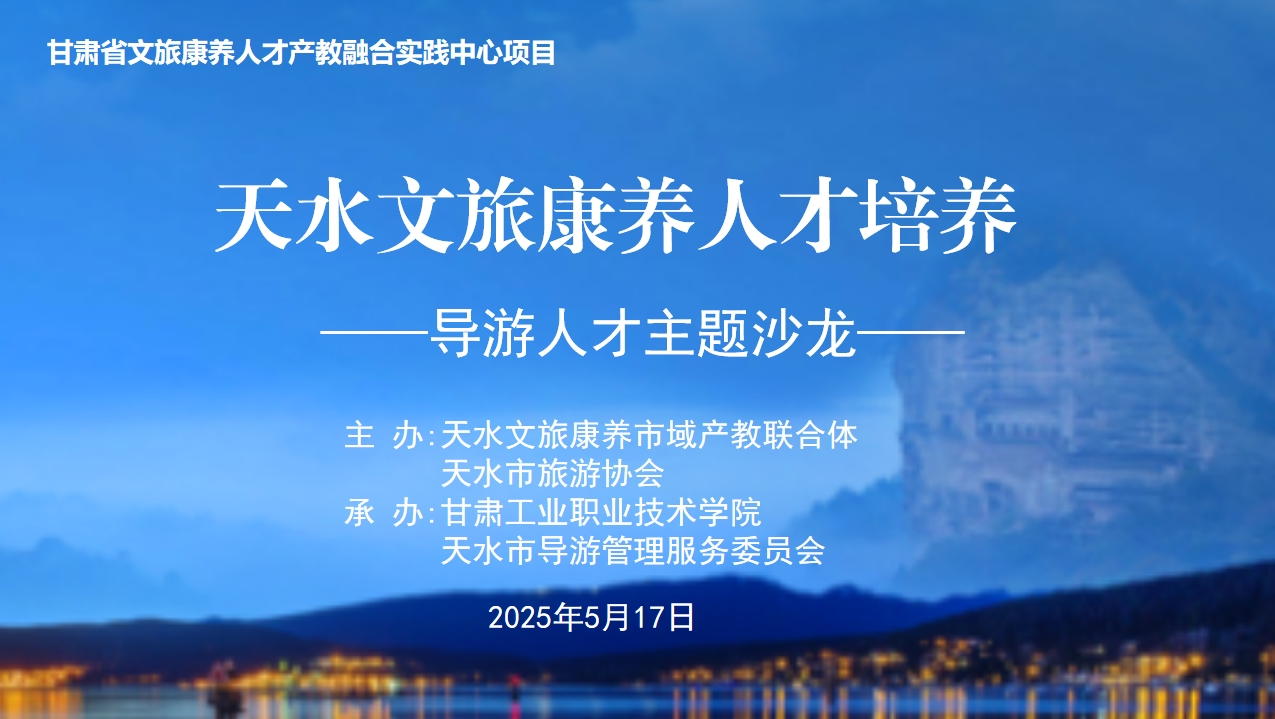 甘肃省文旅康养人才产教融合实践中心项目

天水文旅康养人才培养

——导游人才主题沙龙——

主 办:天水文旅康养市域产教联合体
天水市旅游协会
承 办:甘肃工业职业技术学院
天水市导游管理服务委员会

2025年5月17日